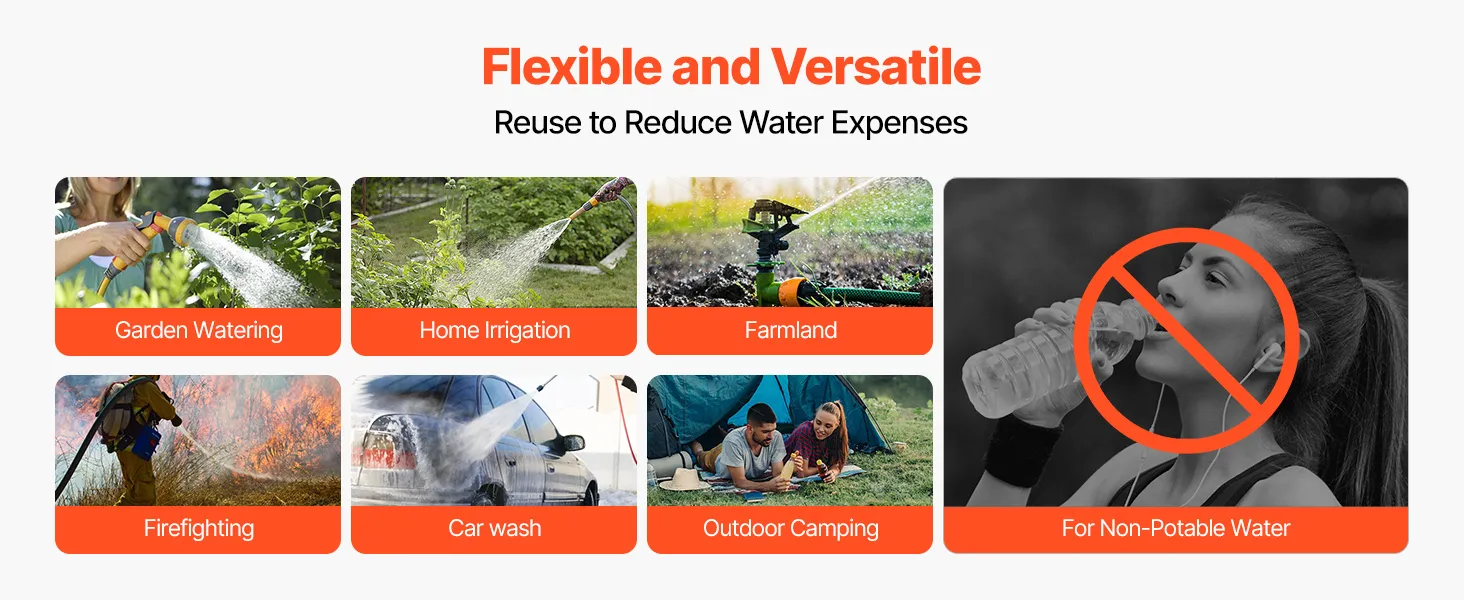 Flexible and Versatile

Reuse to Reduce Water Expenses

Garden Watering

Home Irrigation

Farmland

Firefighting

Car wash

Outdoor Camping

For Non-Potable Water